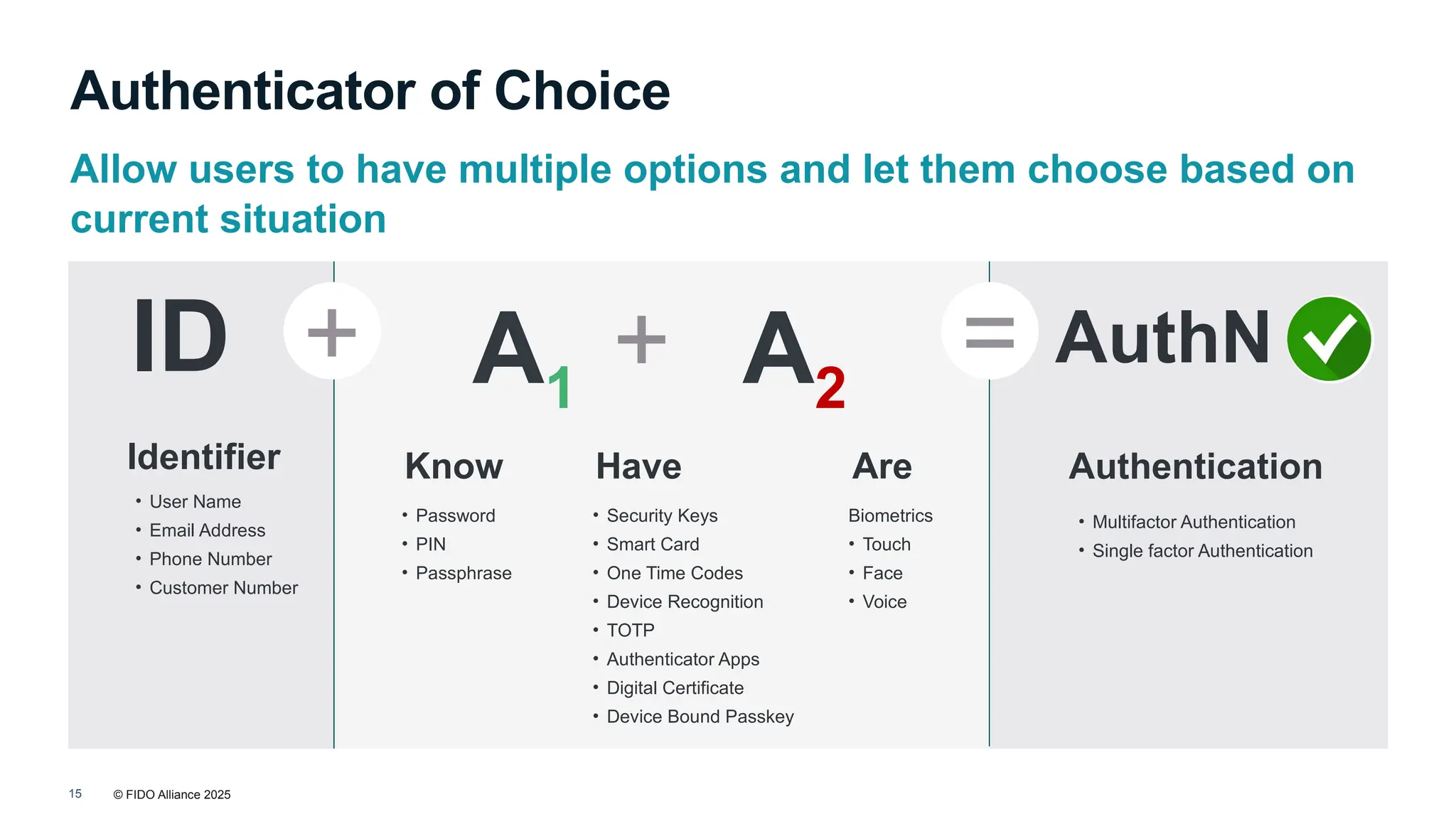 Authenticator of Choice

Allow users to have multiple options and let them choose based on current situation

ID + $A_1$ + $A_2$ = AuthN

Identifier
• User Name
• Email Address
• Phone Number
• Customer Number

Know
• Password
• PIN
• Passphrase

Have
• Security Keys
• Smart Card
• One Time Codes
• Device Recognition
• TOTP
• Authenticator Apps
• Digital Certificate
• Device Bound Passkey

Are
Biometrics
• Touch
• Face
• Voice

Authentication
• Multifactor Authentication
• Single factor Authentication

15 © FIDO Alliance 2025